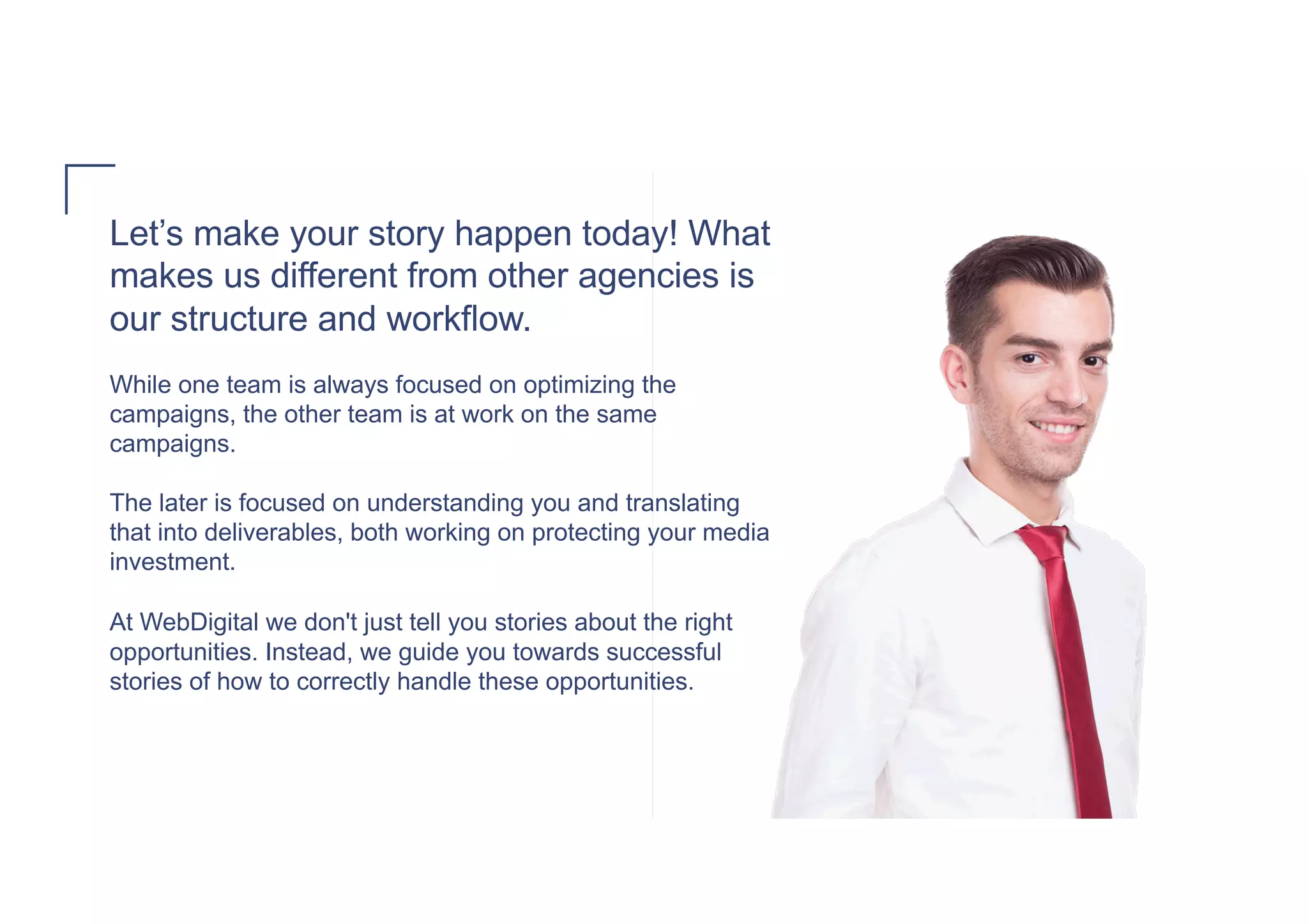 Let’s make your story happen today! What makes us different from other agencies is our structure and workflow.

While one team is always focused on optimizing the campaigns, the other team is at work on the same campaigns.

The later is focused on understanding you and translating that into deliverables, both working on protecting your media investment.

At WebDigital we don't just tell you stories about the right opportunities. Instead, we guide you towards successful stories of how to correctly handle these opportunities.